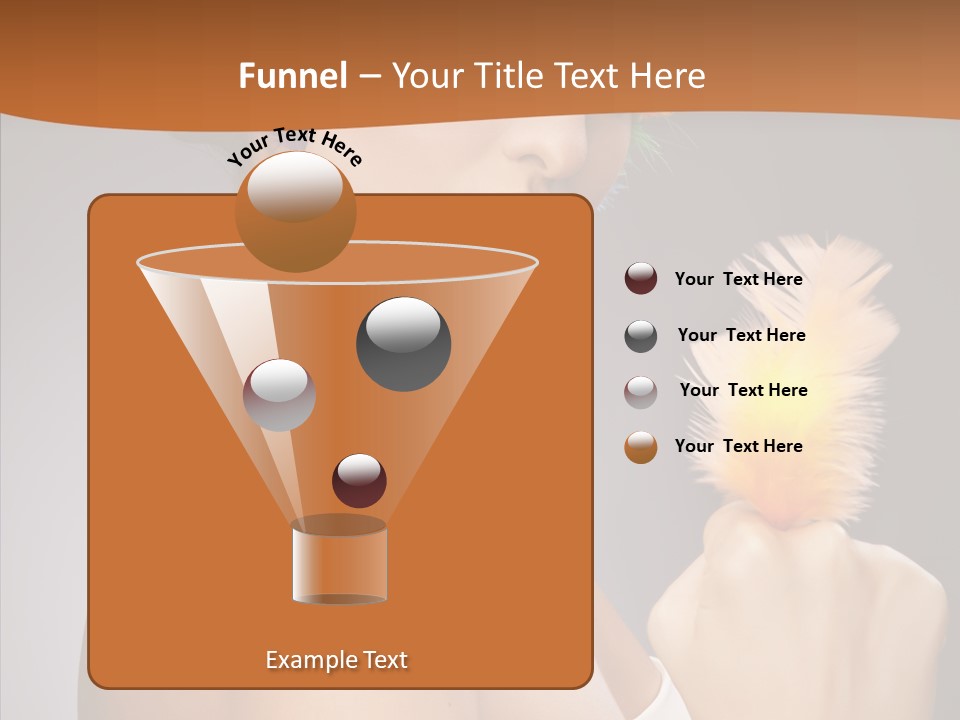 Funnel – Your Title Text Here

Your Text Here

Your Text Here

Your Text Here

Your Text Here

Your Text Here

Example Text